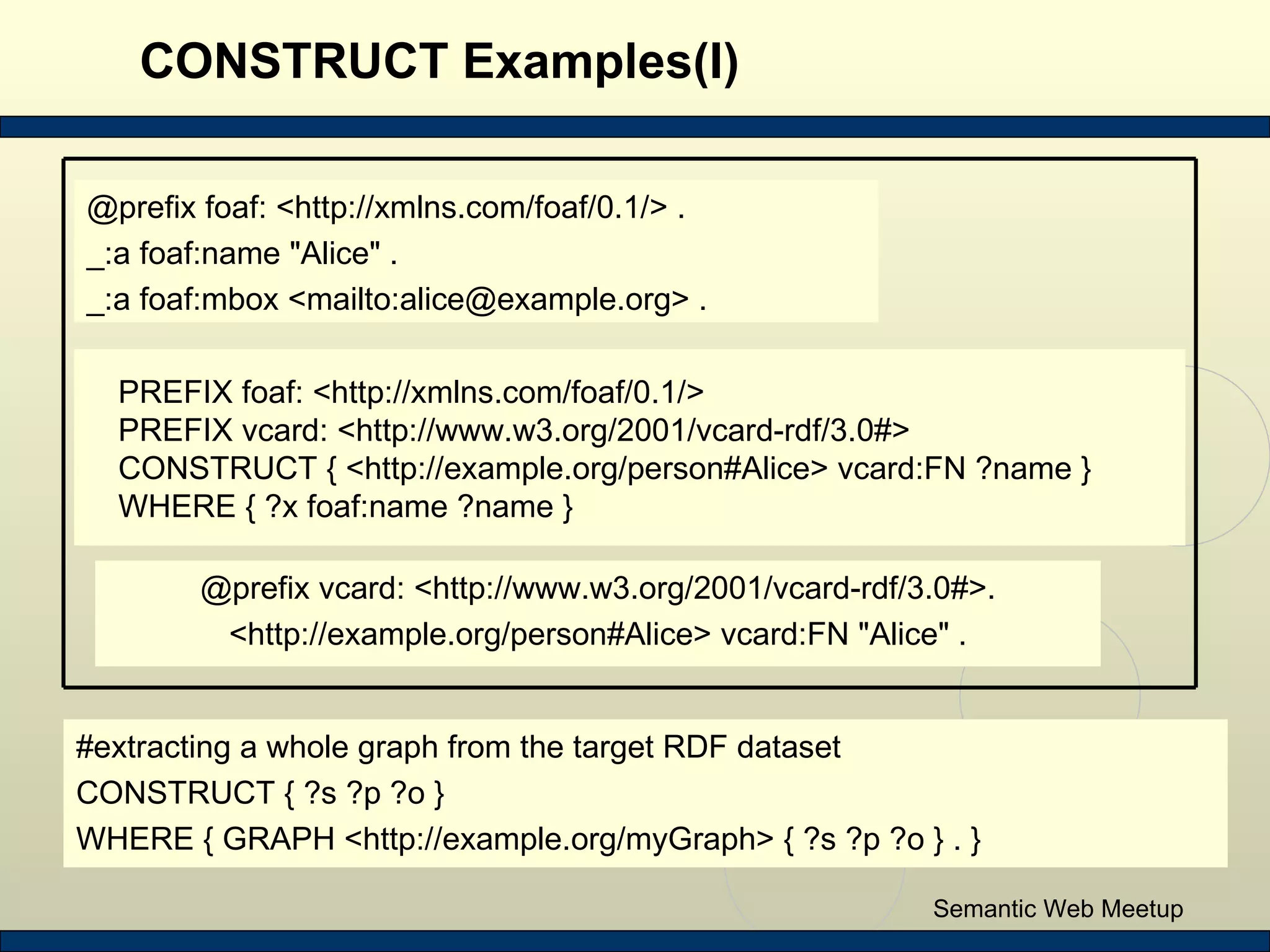 CONSTRUCT Examples(I)

@prefix foaf: <http://xmlns.com/foaf/0.1/> .
_:a foaf:name "Alice" .
_:a foaf:mbox <mailto:alice@example.org> .

PREFIX foaf: <http://xmlns.com/foaf/0.1/>
PREFIX vcard: <http://www.w3.org/2001/vcard-rdf/3.0#>
CONSTRUCT { <http://example.org/person#Alice> vcard:FN ?name }
WHERE { ?x foaf:name ?name }

@prefix vcard: <http://www.w3.org/2001/vcard-rdf/3.0#>.
<http://example.org/person#Alice> vcard:FN "Alice" .

#extracting a whole graph from the target RDF dataset
CONSTRUCT { ?s ?p ?o }
WHERE { GRAPH <http://example.org/myGraph> { ?s ?p ?o } . }

Semantic Web Meetup